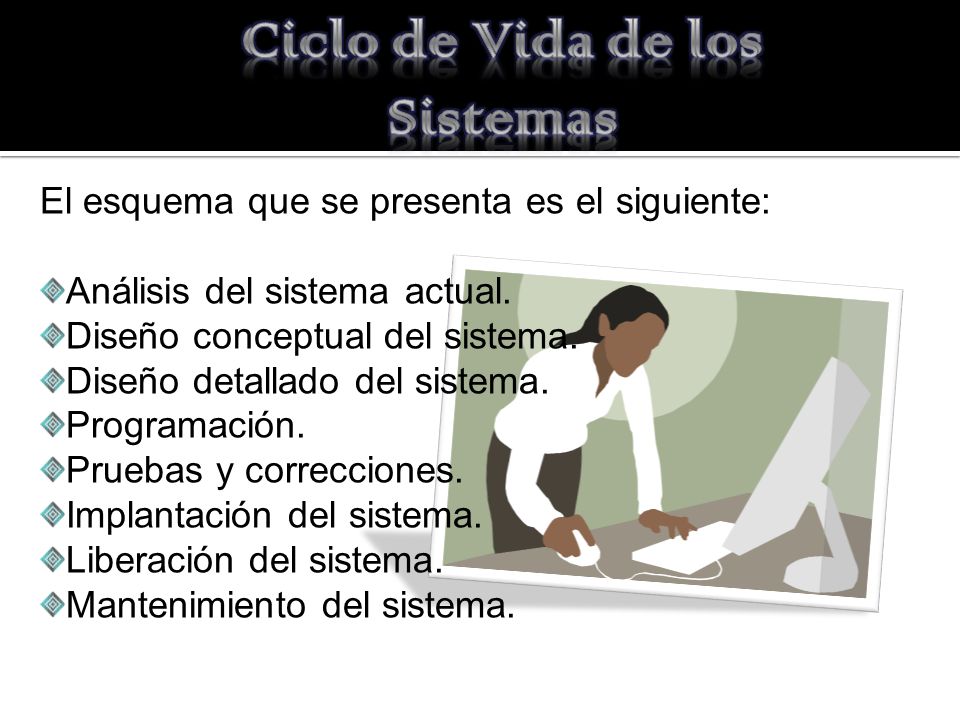 Ciclo de Vida de los Sistemas

El esquema que se presenta es el siguiente:

Análisis del sistema actual.
Diseño conceptual del sistema.
Diseño detallado del sistema.
Programación.
Pruebas y correcciones.
Implantación del sistema.
Liberación del sistema.
Mantenimiento del sistema.